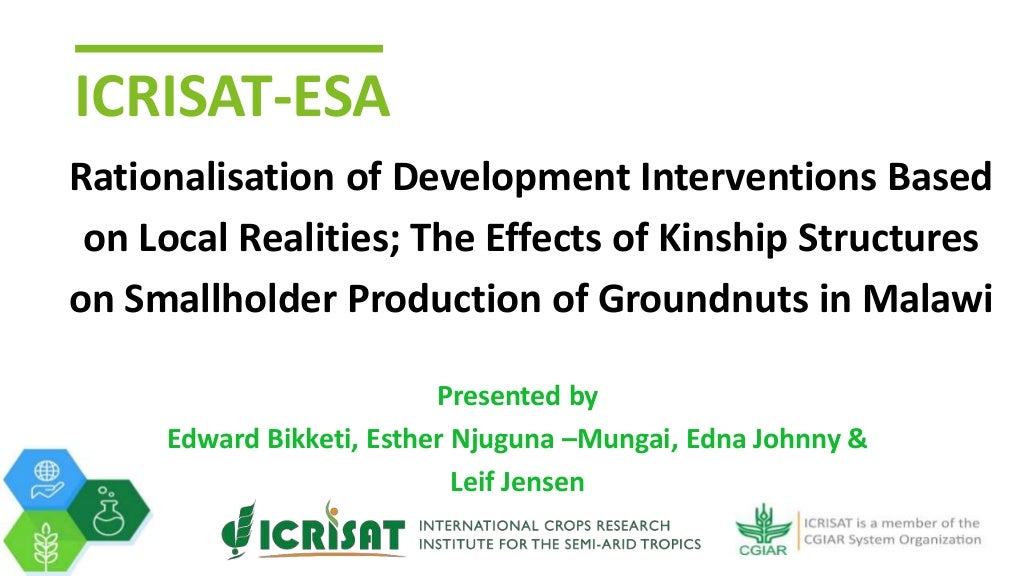 ICRISAT-ESA

Rationalisation of Development Interventions Based on Local Realities; The Effects of Kinship Structures on Smallholder Production of Groundnuts in Malawi

Presented by

Edward Bikketi, Esther Njuguna –Mungai, Edna Johnny & Leif Jensen

ICRISAT INTERNATIONAL CROPS RESEARCH INSTITUTE FOR THE SEMI-ARID TROPICS

CGIAR ICRISAT is a member of the CGIAR System Organization